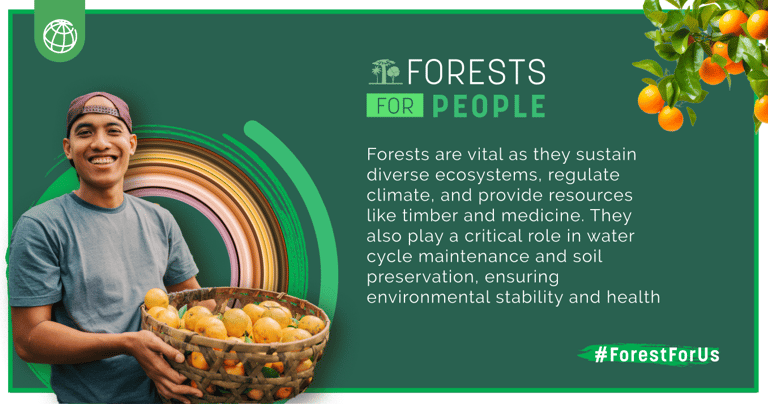 FORESTS
FOR PEOPLE

Forests are vital as they sustain diverse ecosystems, regulate climate, and provide resources like timber and medicine. They also play a critical role in water cycle maintenance and soil preservation, ensuring environmental stability and health

#ForestForUs